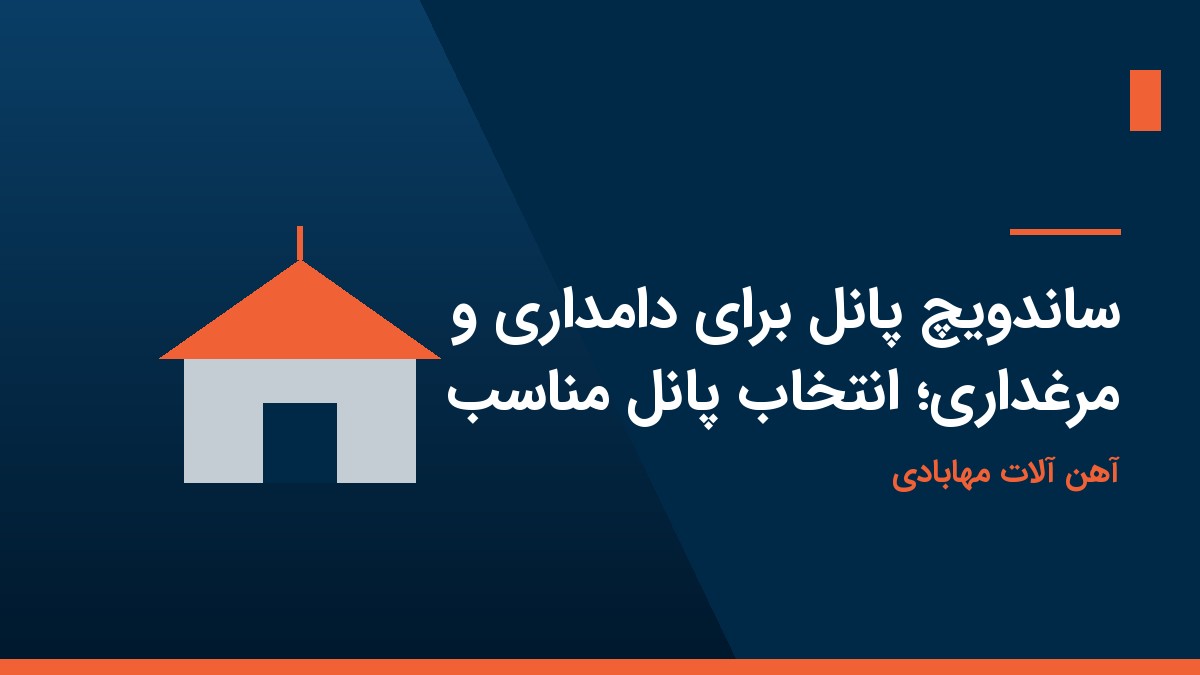 ساندویچ پانل برای دامداری و مرغداری؛ انتخاب پانل مناسب

آهن آلات مهابادی